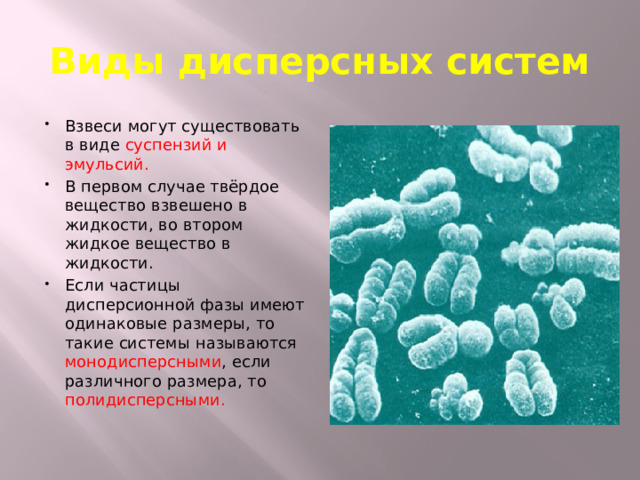 Виды дисперсных систем

• Взвеси могут существовать в виде суспензий и эмульсий.

• В первом случае твёрдое вещество взвешено в жидкости, во втором жидкое вещество в жидкости.

• Если частицы дисперсионной фазы имеют одинаковые размеры, то такие системы называются монодисперсными, если различного размера, то полидисперсными.